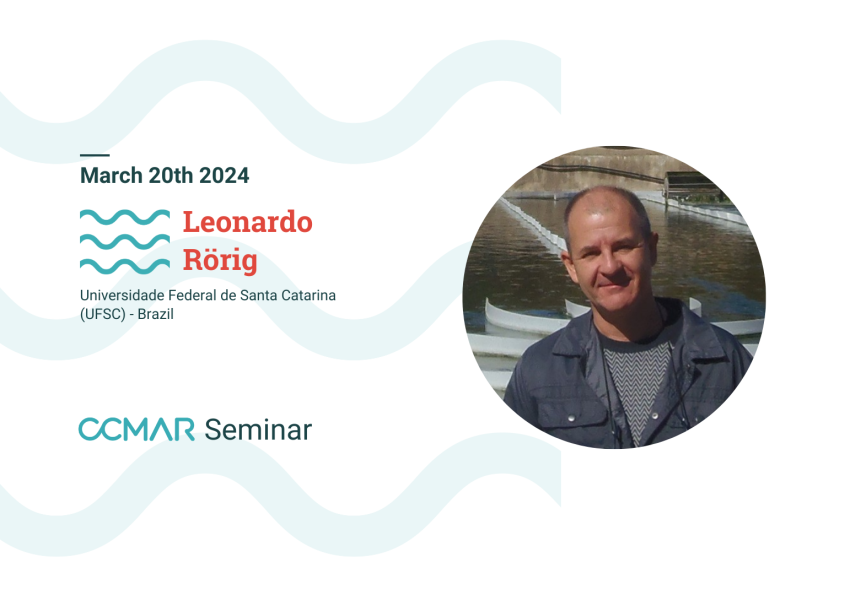 March 20th 2024

Leonardo Rörig

Universidade Federal de Santa Catarina (UFSC) - Brazil

CCMAR Seminar